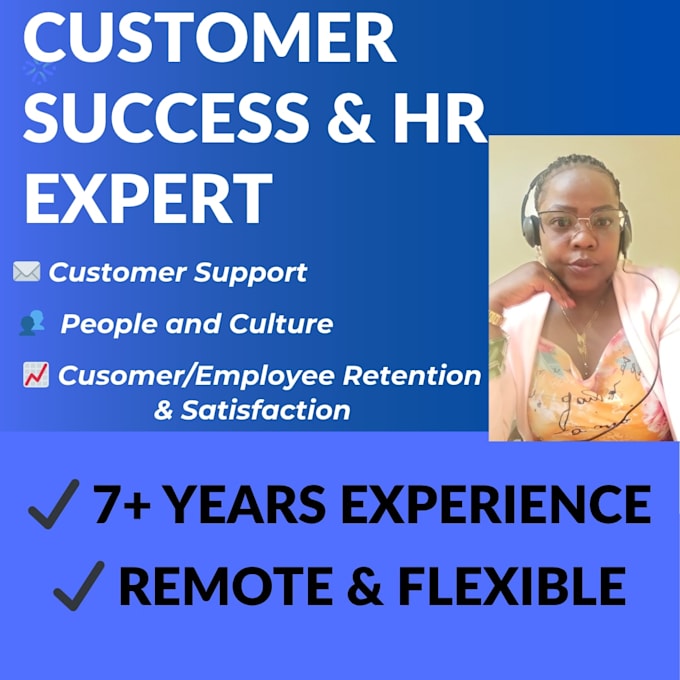 CUSTOMER SUCCESS & HR EXPERT

✉️ Customer Support

👥 People and Culture

📈 Cusomer/Employee Retention & Satisfaction

✓ 7+ YEARS EXPERIENCE

✓ REMOTE & FLEXIBLE